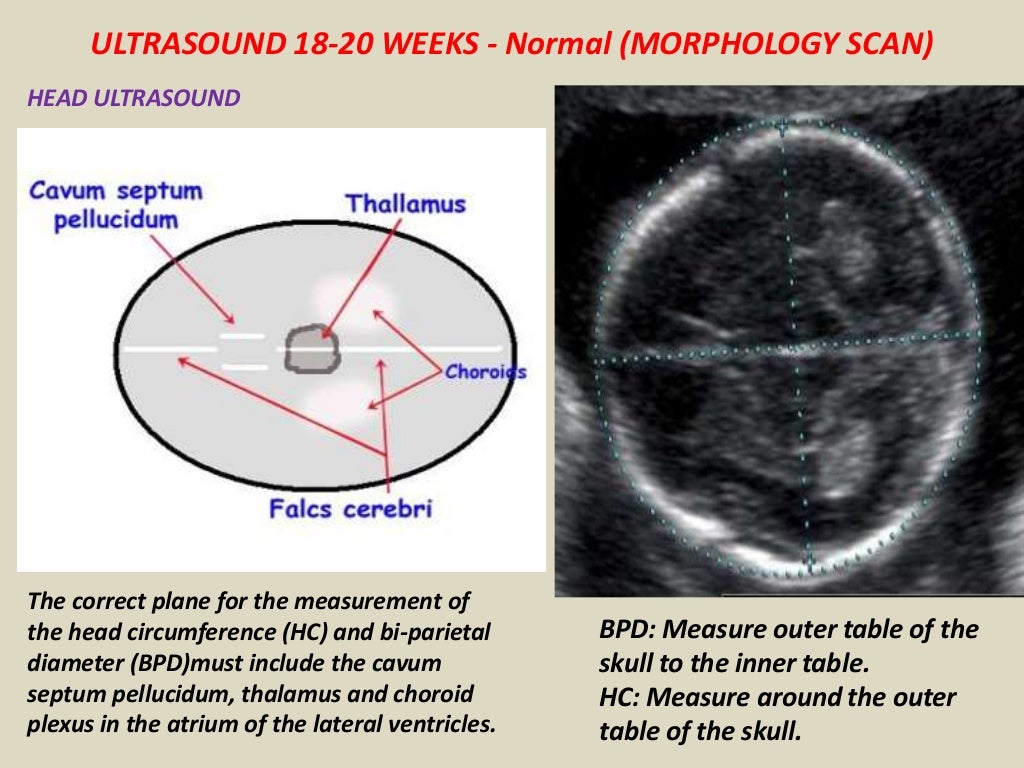 ULTRASOUND 18-20 WEEKS - Normal (MORPHOLOGY SCAN)

HEAD ULTRASOUND

Cavum septum pellucidum

Thallamus

Choroids

Falcs cerebri

The correct plane for the measurement of the head circumference (HC) and bi-parietal diameter (BPD)must include the cavum septum pellucidum, thalamus and choroid plexus in the atrium of the lateral ventricles.

BPD: Measure outer table of the skull to the inner table.
HC: Measure around the outer table of the skull.